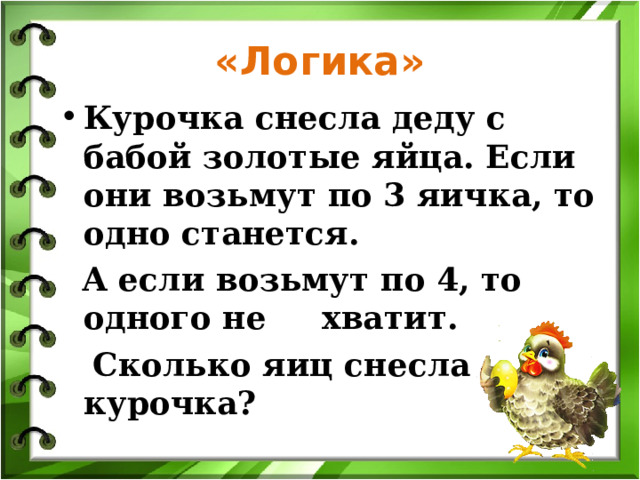 «Логика»

• Курочка снесла деду с бабой золотые яйца. Если они возьмут по 3 яичка, то одно станется.

А если возьмут по 4, то одного не хватит.

Сколько яиц снесла курочка?